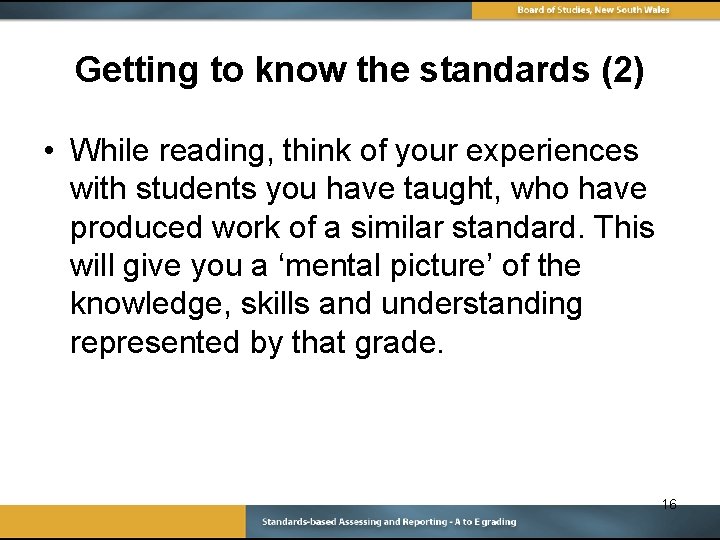 Board of Studies, New South Wales

Getting to know the standards (2)

• While reading, think of your experiences with students you have taught, who have produced work of a similar standard. This will give you a ‘mental picture’ of the knowledge, skills and understanding represented by that grade.

16

Standards-based Assessing and Reporting - A to E grading